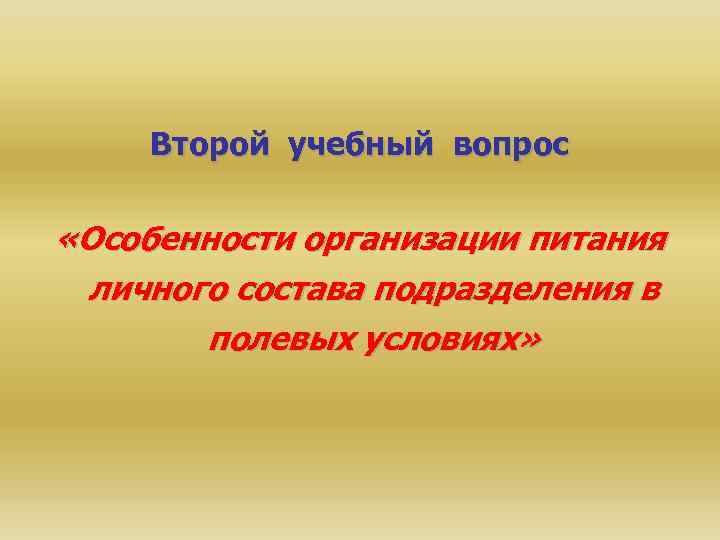 Второй учебный вопрос

«Особенности организации питания личного состава подразделения в полевых условиях»